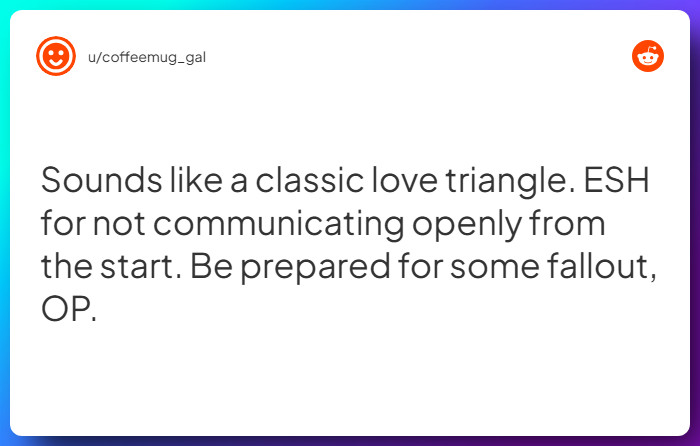 u/coffeemug_gal

Sounds like a classic love triangle. ESH for not communicating openly from the start. Be prepared for some fallout, OP.